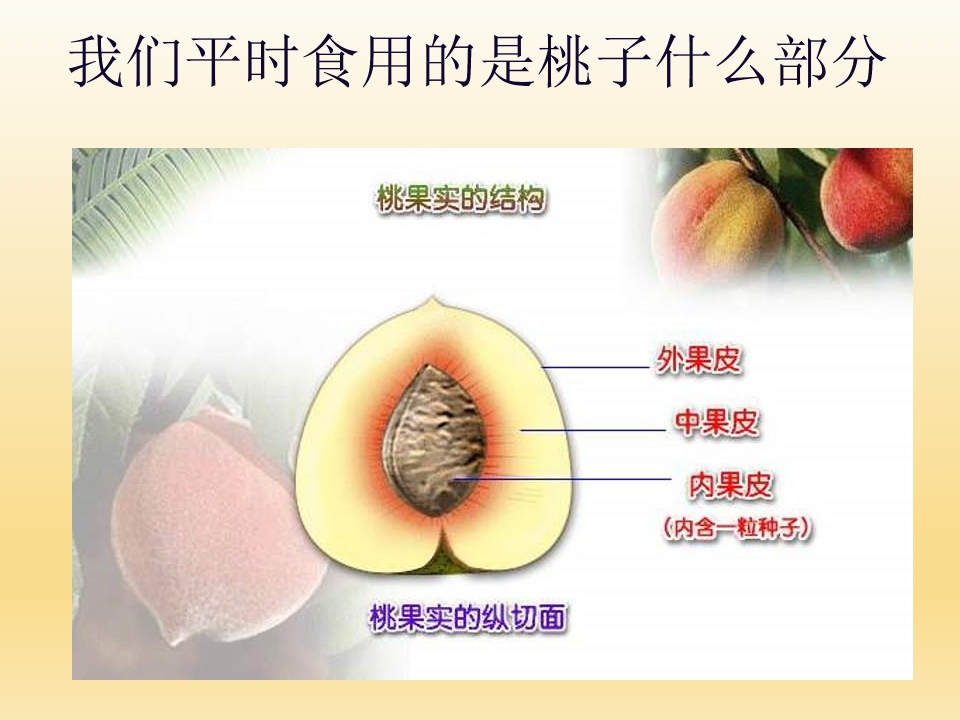 我们平时食用的是桃子什么部分

桃果实的结构

外果皮

中果皮

内果皮
（内含一粒种子）

桃果实的纵切面